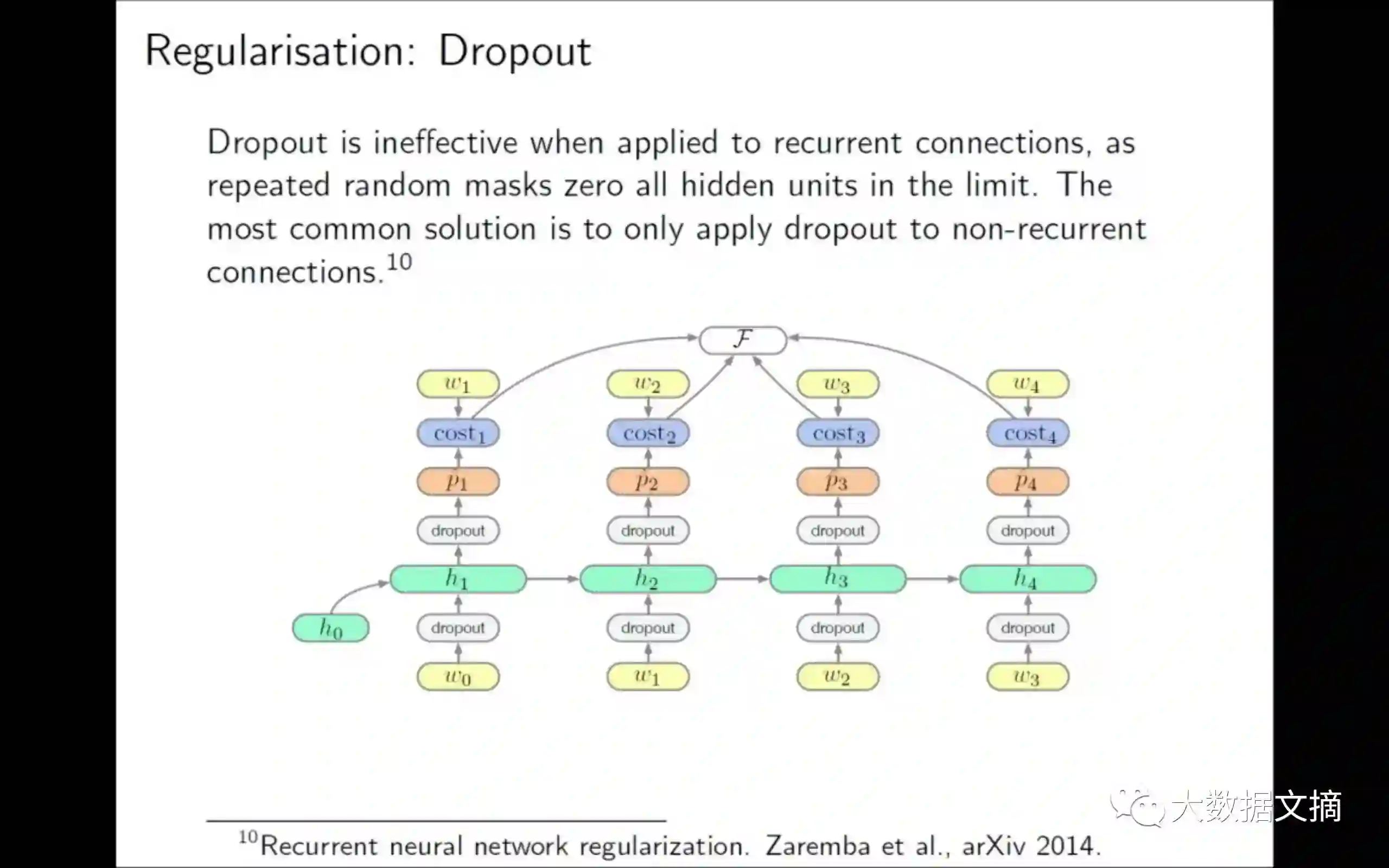 Regularisation: Dropout

Dropout is ineffective when applied to recurrent connections, as repeated random masks zero all hidden units in the limit. The most common solution is to only apply dropout to non-recurrent connections.$^{10}$

$\mathcal{F}$

$w_1$ $w_2$ $w_3$ $w_4$

$\text{cost}_1$ $\text{cost}_2$ $\text{cost}_3$ $\text{cost}_4$

$p_1$ $p_2$ $p_3$ $p_4$

dropout dropout dropout dropout

$h_1$ $h_2$ $h_3$ $h_4$

$h_0$

dropout dropout dropout dropout

$w_0$ $w_1$ $w_2$ $w_3$

$^{10}$Recurrent neural network regularization. Zaremba et al., arXiv 2014.

大数据文摘